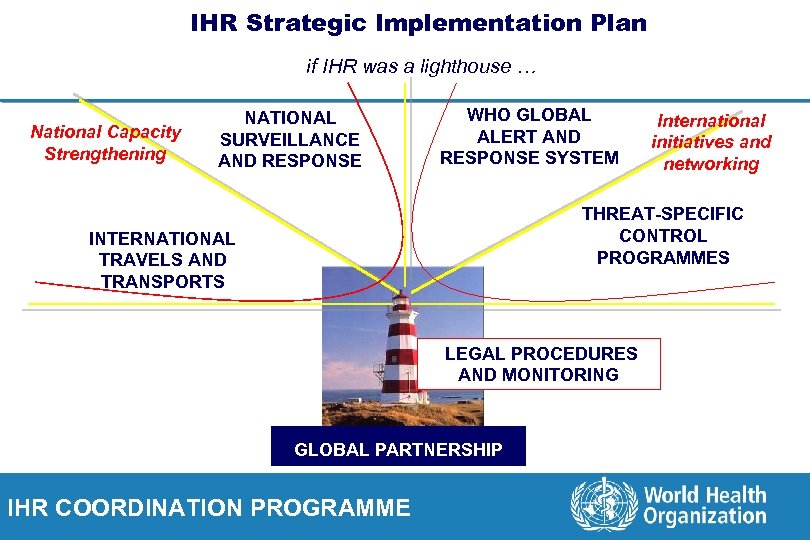 IHR Strategic Implementation Plan

if IHR was a lighthouse …

National Capacity Strengthening

NATIONAL SURVEILLANCE AND RESPONSE

WHO GLOBAL ALERT AND RESPONSE SYSTEM

International initiatives and networking

INTERNATIONAL TRAVELS AND TRANSPORTS

THREAT-SPECIFIC CONTROL PROGRAMMES

LEGAL PROCEDURES AND MONITORING

GLOBAL PARTNERSHIP

IHR COORDINATION PROGRAMME

World Health Organization